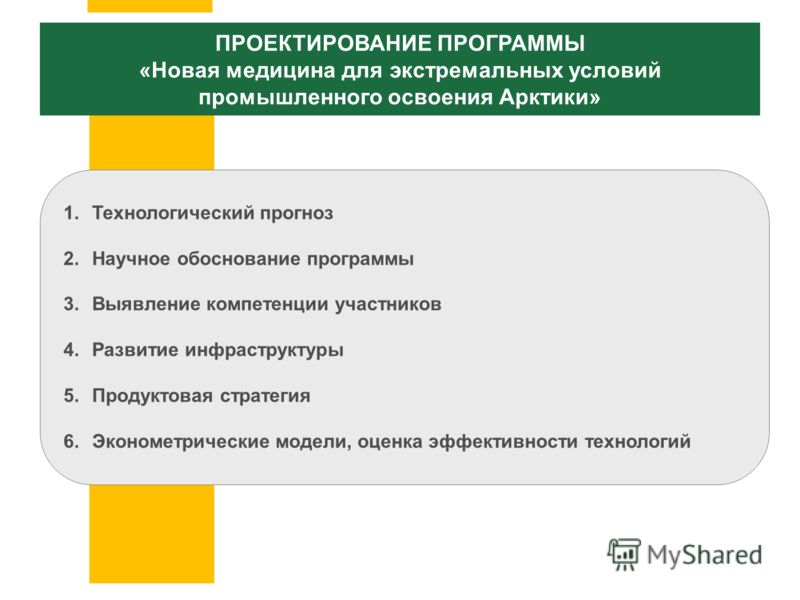 ПРОЕКТИРОВАНИЕ ПРОГРАММЫ
«Новая медицина для экстремальных условий промышленного освоения Арктики»

1. Технологический прогноз
2. Научное обоснование программы
3. Выявление компетенции участников
4. Развитие инфраструктуры
5. Продуктовая стратегия
6. Эконометрические модели, оценка эффективности технологий

MyShared